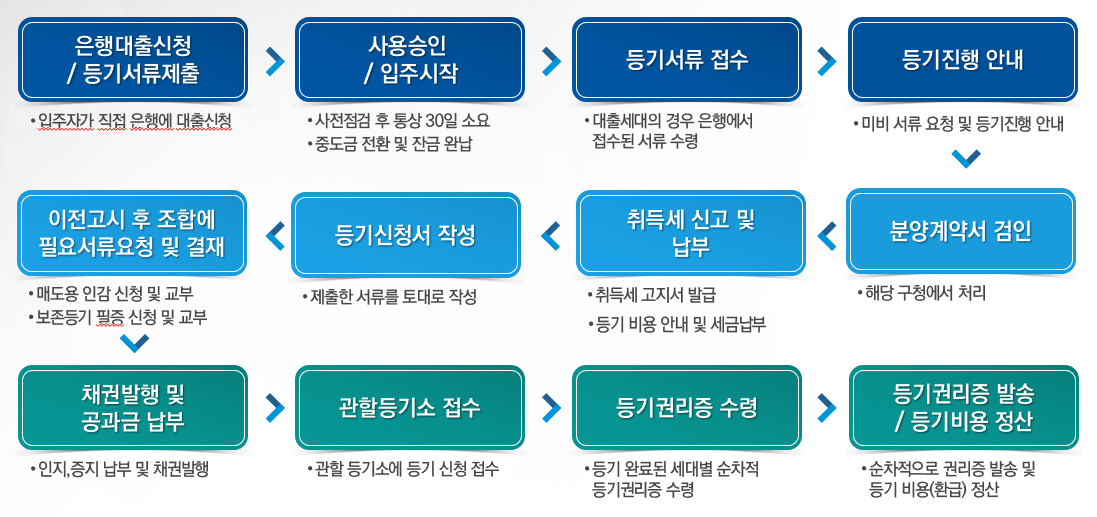 은행대출신청 / 등기서류제출

• 입주자가 직접 은행에 대출신청

사용승인 / 입주시작

• 사전점검 후 통상 30일 소요
• 중도금 전환 및 잔금 완납

등기서류 접수

• 대출세대의 경우 은행에서 접수된 서류 수령

등기진행 안내

• 미비 서류 요청 및 등기진행 안내

분양계약서 검인

• 해당 구청에서 처리

취득세 신고 및 납부

• 취득세 고지서 발급
• 등기 비용 안내 및 세금납부

등기신청서 작성

• 제출한 서류를 토대로 작성

이전고시 후 조합에 필요서류요청 및 결재

• 매도용 인감 신청 및 교부
• 보존등기 필증 신청 및 교부

채권발행 및 공과금 납부

• 인지,증지 납부 및 채권발행

관할등기소 접수

• 관할 등기소에 등기 신청 접수

등기권리증 수령

• 등기 완료된 세대별 순차적 등기권리증 수령

등기권리증 발송 / 등기비용 정산

• 순차적으로 권리증 발송 및 등기 비용(환급) 정산